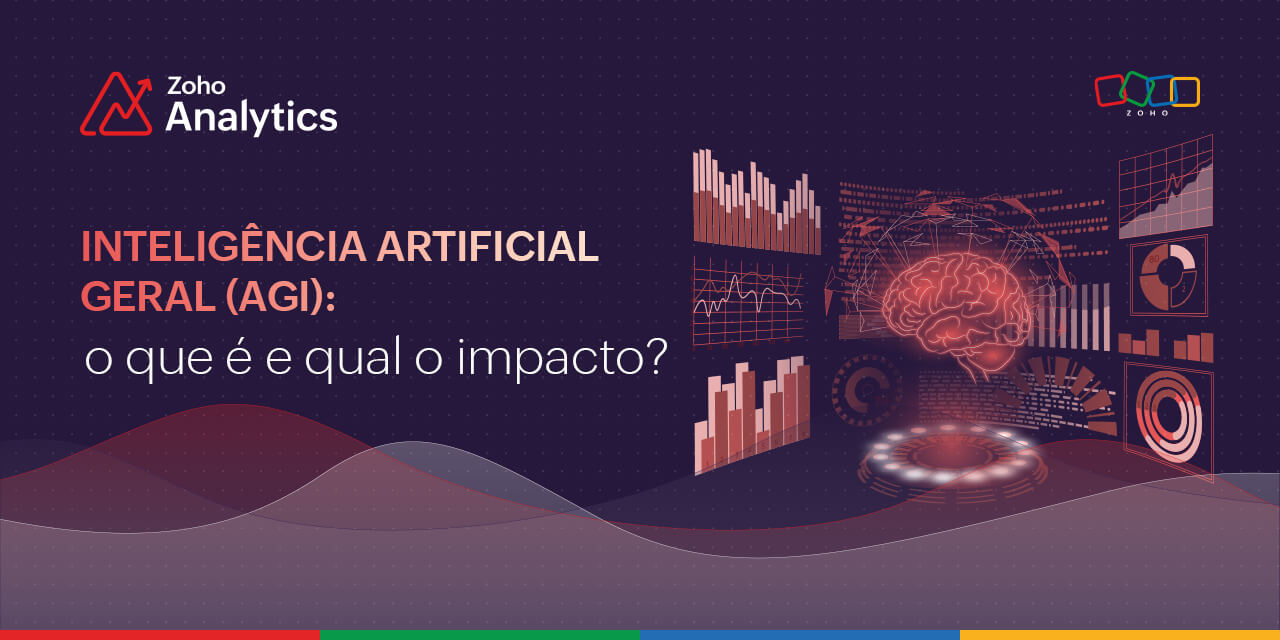 Zoho Analytics

ZOHO

INTELIGÊNCIA ARTIFICIAL GERAL (AGI):
o que é e qual o impacto?